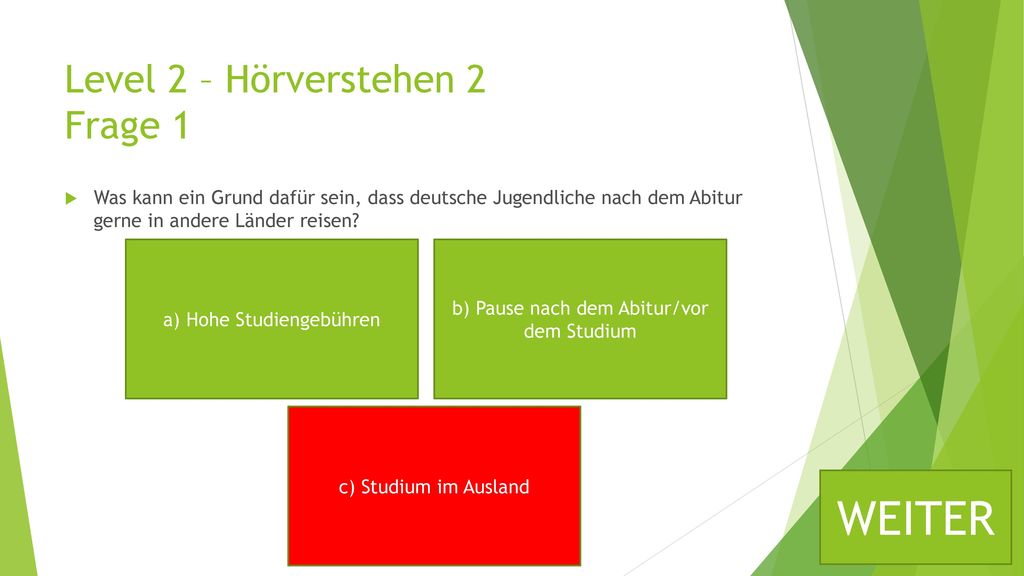 Level 2 – Hörverstehen 2
Frage 1

Was kann ein Grund dafür sein, dass deutsche Jugendliche nach dem Abitur gerne in andere Länder reisen?

a) Hohe Studiengebühren

b) Pause nach dem Abitur/vor dem Studium

c) Studium im Ausland

WEITER